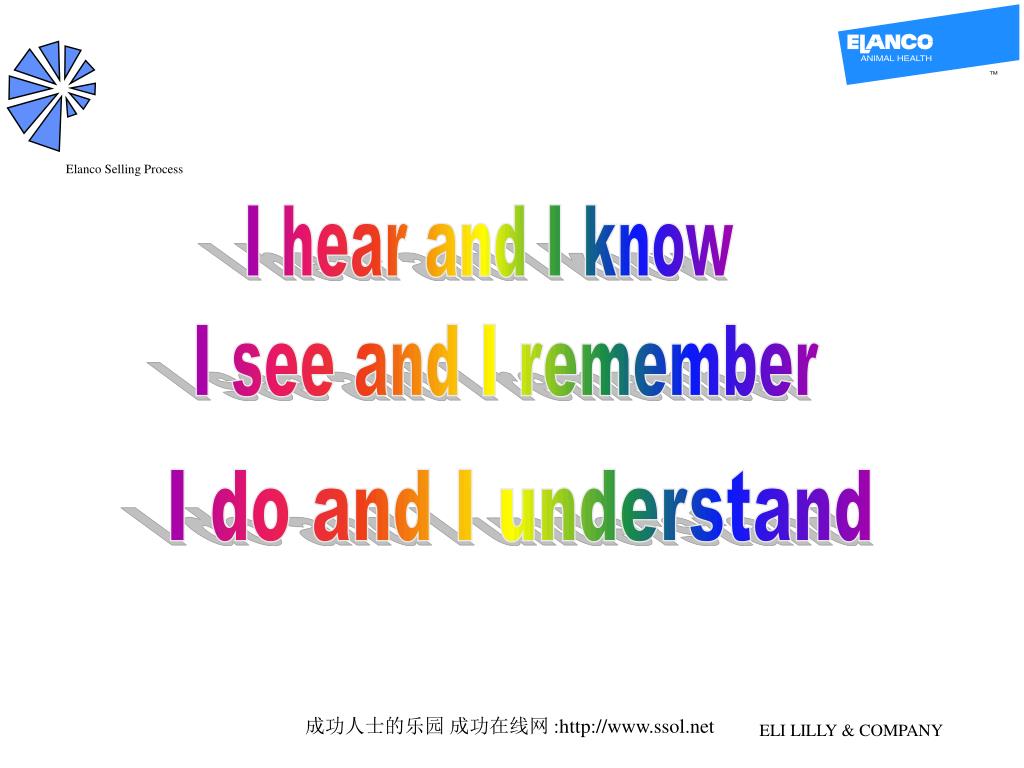 ELANCO
ANIMAL HEALTH
™

Elanco Selling Process

I hear and I know
I see and I remember
I do and I understand

成功人士的乐园 成功在线网 :http://www.ssol.net

ELI LILLY & COMPANY